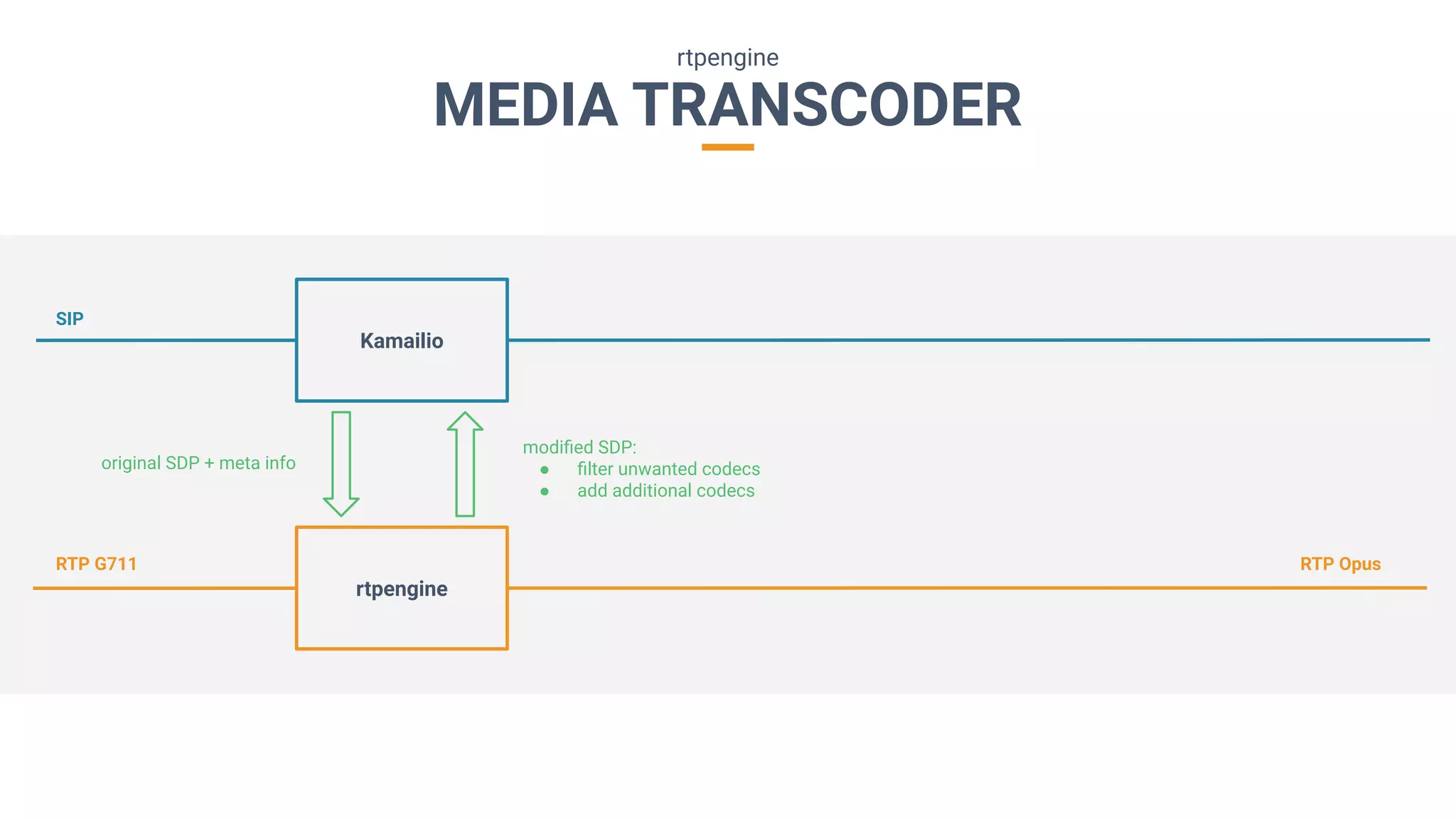 rtpengine
MEDIA TRANSCODER

SIP

Kamailio

original SDP + meta info

modified SDP:
- filter unwanted codecs
- add additional codecs

RTP G711

rtpengine

RTP Opus